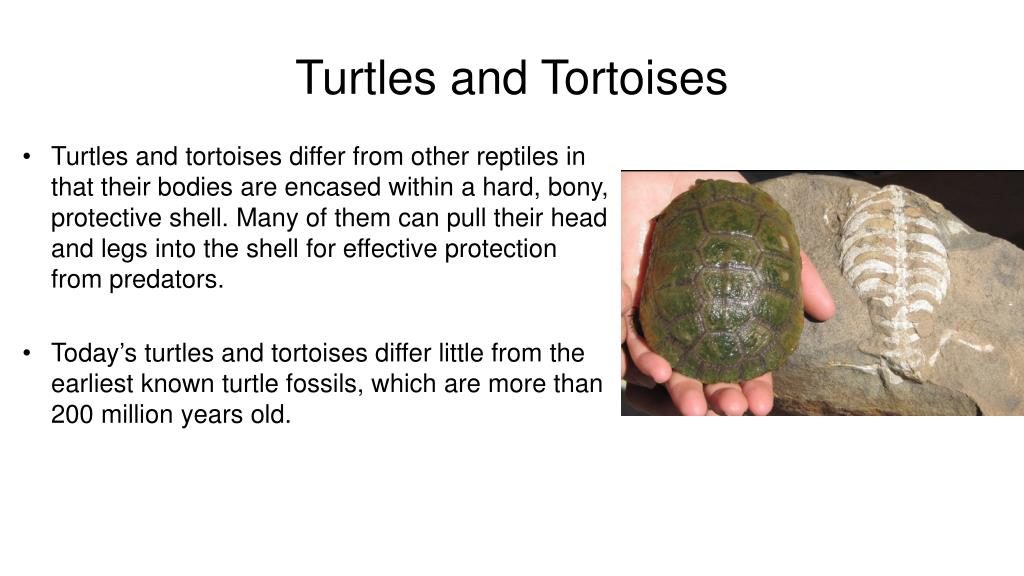 Turtles and Tortoises

• Turtles and tortoises differ from other reptiles in that their bodies are encased within a hard, bony, protective shell. Many of them can pull their head and legs into the shell for effective protection from predators.

• Today’s turtles and tortoises differ little from the earliest known turtle fossils, which are more than 200 million years old.